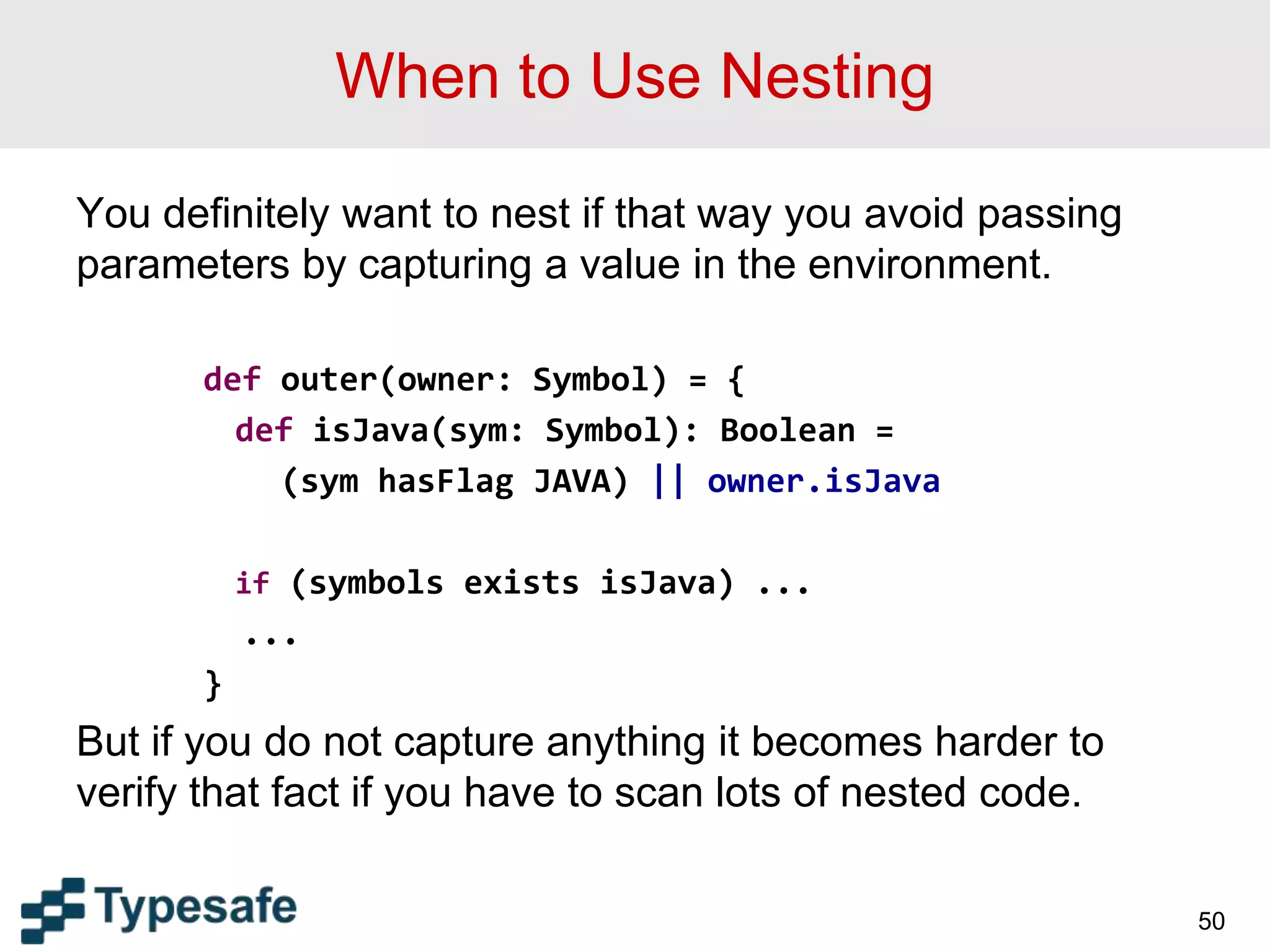 When to Use Nesting

You definitely want to nest if that way you avoid passing parameters by capturing a value in the environment.

def outer(owner: Symbol) = {
  def isJava(sym: Symbol): Boolean =
    (sym hasFlag JAVA) || owner.isJava

  if (symbols exists isJava) ...
  ...
}

But if you do not capture anything it becomes harder to verify that fact if you have to scan lots of nested code.

Typesafe

50